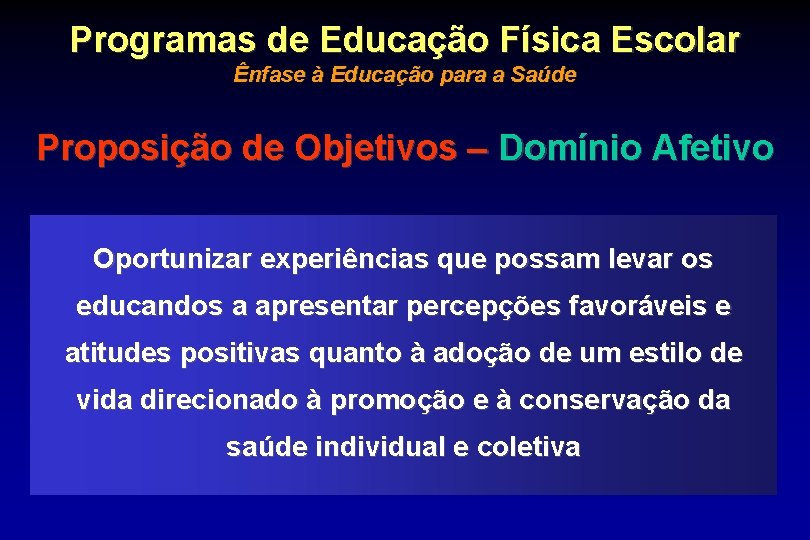 Programas de Educação Física Escolar
Ênfase à Educação para a Saúde

Proposição de Objetivos – Domínio Afetivo

Oportunizar experiências que possam levar os educandos a apresentar percepções favoráveis e atitudes positivas quanto à adoção de um estilo de vida direcionado à promoção e à conservação da saúde individual e coletiva